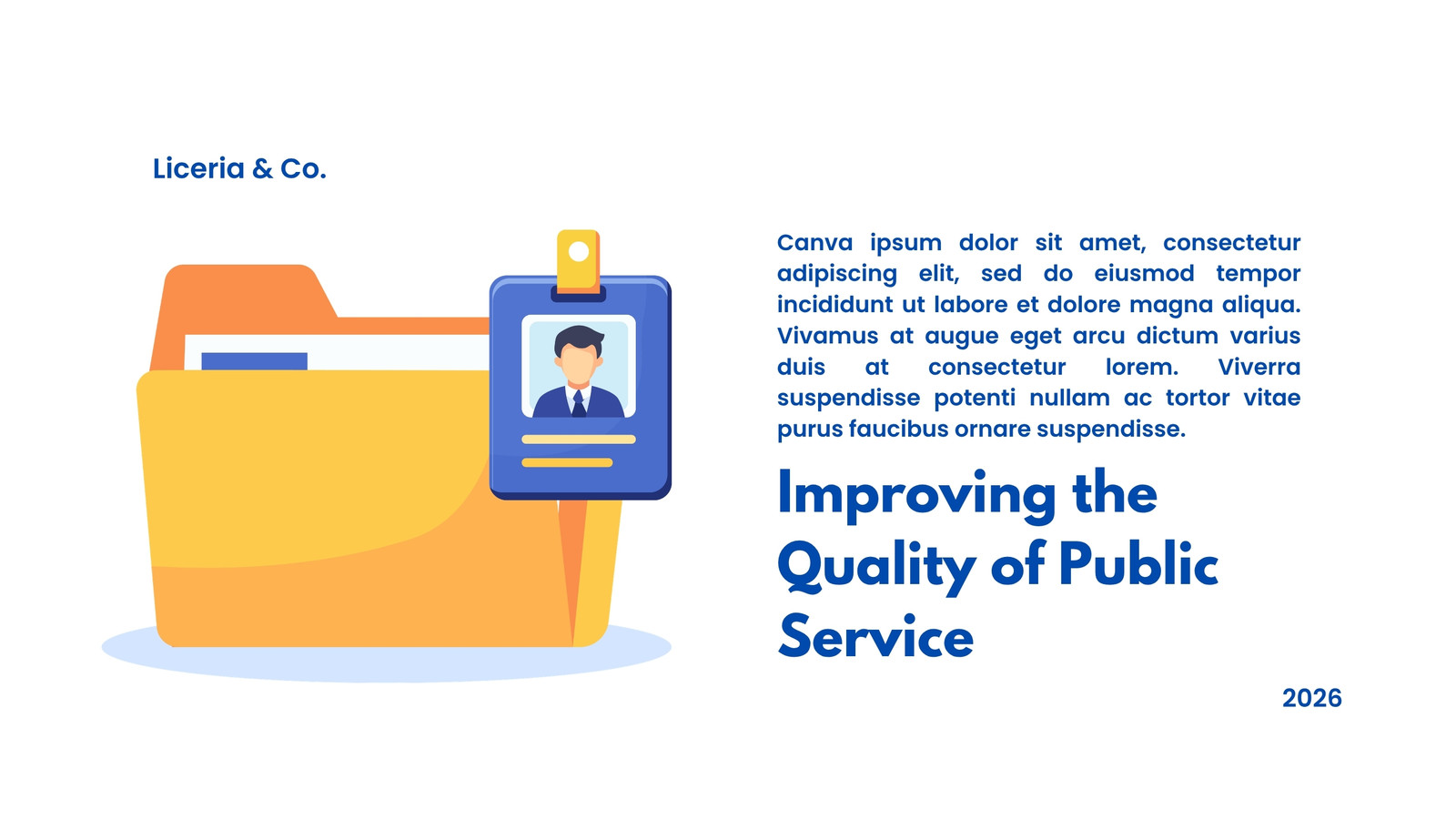 Liceria & Co.

Canva ipsum dolor sit amet, consectetur adipiscing elit, sed do eiusmod tempor incididunt ut labore et dolore magna aliqua. Vivamus at augue eget arcu dictum varius duis at consectetur lorem. Viverra suspendisse potenti nullam ac tortor vitae purus faucibus ornare suspendisse.

Improving the Quality of Public Service

2026